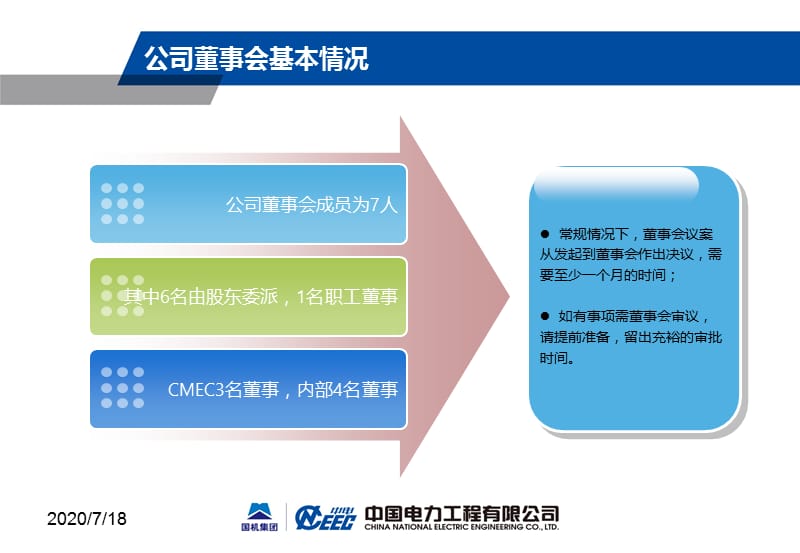 公司董事会基本情况

公司董事会成员为7人

其中6名由股东委派，1名职工董事

CMEC3名董事，内部4名董事

● 常规情况下，董事会议案从发起到董事会作出决议，需要至少一个月的时间；

● 如有事项需董事会审议，请提前准备，留出充裕的审批时间。

2020/7/18

国机集团

CNEEC 中国电力工程有限公司 CHINA NATIONAL ELECTRIC ENGINEERING CO., LTD.